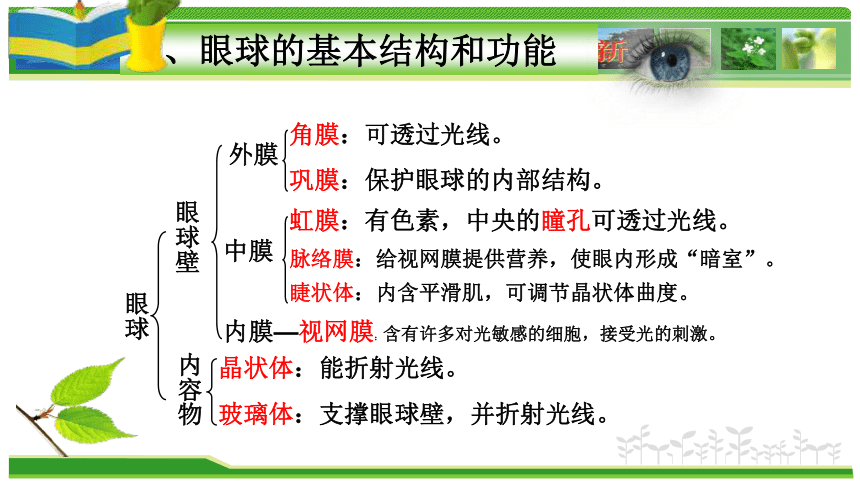 、眼球的基本结构和功能

新

眼球

眼球壁

外膜
角膜：可透过光线。
巩膜：保护眼球的内部结构。

中膜
虹膜：有色素，中央的瞳孔可透过光线。
脉络膜：给视网膜提供营养，使眼内形成“暗室”。
睫状体：内含平滑肌，可调节晶状体曲度。

内膜—视网膜：含有许多对光敏感的细胞，接受光的刺激。

内容物
晶状体：能折射光线。
玻璃体：支撑眼球壁，并折射光线。